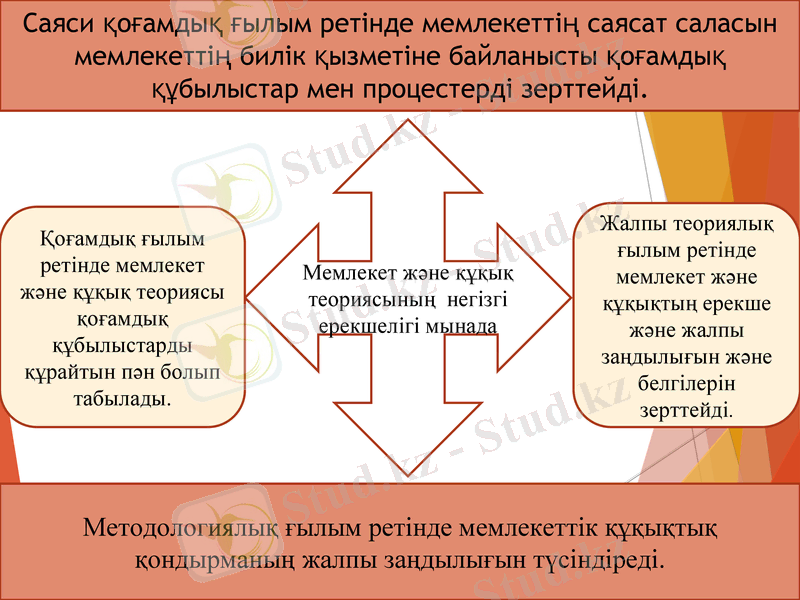 Саяси қоғамдық ғылым ретінде мемлекеттің саясат саласын мемлекеттің билік қызметіне байланысты қоғамдық құбылыстар мен процестерді зерттейді.

Қоғамдық ғылым ретінде мемлекет және құқық теориясы қоғамдық құбылыстарды құрайтын пән болып табылады.

Мемлекет және құқық теориясының негізгі ерекшелігі мынада

Жалпы теориялық ғылым ретінде мемлекет және құқықтың ерекше және жалпы заңдылығын және белгілерін зерттейді.

Методологиялық ғылым ретінде мемлекеттік құқықтық қондырманың жалпы заңдылығын түсіндіреді.

Stud.kz - Stud.kz